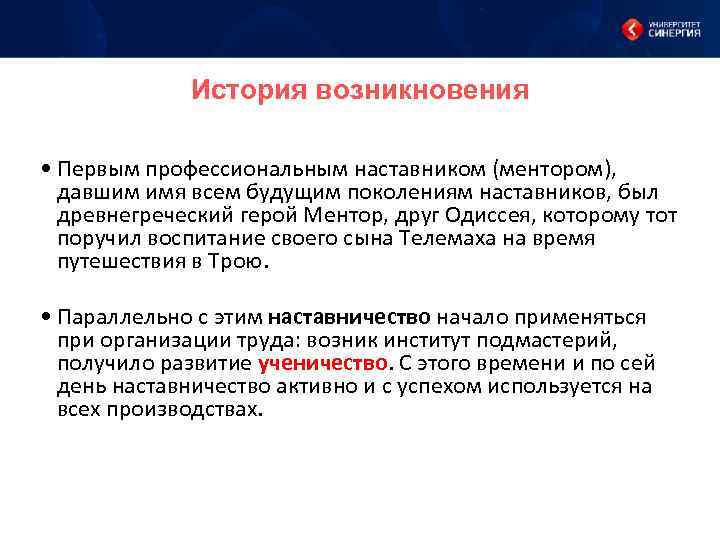 УНИВЕРСИТЕТ СИНЕРГИЯ

История возникновения

• Первым профессиональным наставником (ментором), давшим имя всем будущим поколениям наставников, был древнегреческий герой Ментор, друг Одиссея, которому тот поручил воспитание своего сына Телемаха на время путешествия в Трою.

• Параллельно с этим наставничество начало применяться при организации труда: возник институт подмастерий, получило развитие ученичество. С этого времени и по сей день наставничество активно и с успехом используется на всех производствах.